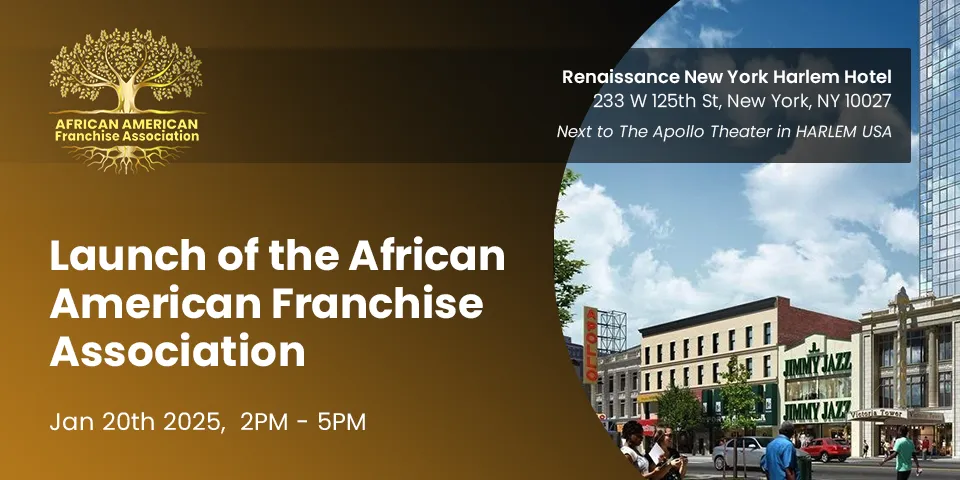 AFRICAN AMERICAN Franchise Association

Renaissance New York Harlem Hotel
233 W 125th St, New York, NY 10027
Next to The Apollo Theater in HARLEM USA

Launch of the African American Franchise Association

Jan 20th 2025, 2PM - 5PM

APOLLO

JIMMY JAZZ

JIMMY JAZZ

Victoria Tower